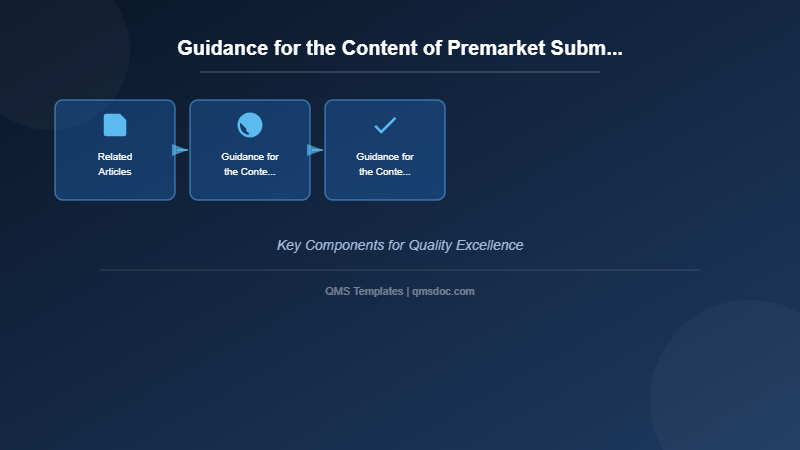 Guidance for the Content of Premarket Subm...

Related Articles

Guidance for the Conte...

Guidance for the Conte...

Key Components for Quality Excellence

QMS Templates | qmsdoc.com